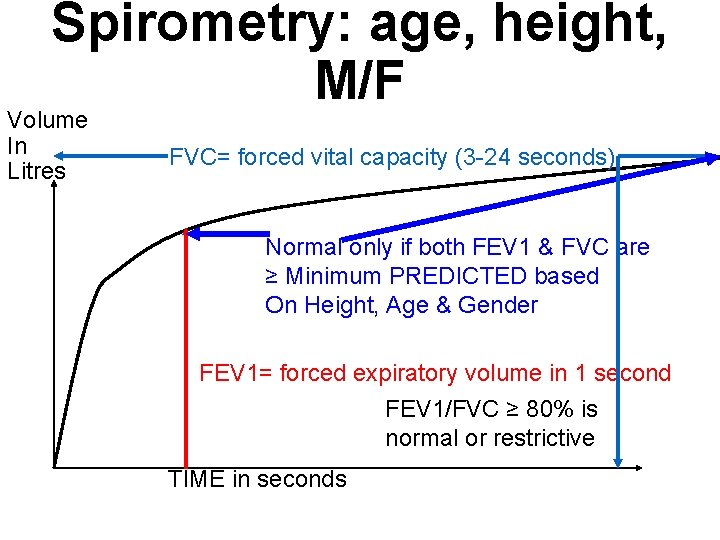 Spirometry: age, height, M/F

Volume In Litres

FVC= forced vital capacity (3-24 seconds)

Normal only if both FEV1 & FVC are ≥ Minimum PREDICTED based On Height, Age & Gender

FEV1= forced expiratory volume in 1 second

FEV1/FVC ≥ 80% is normal or restrictive

TIME in seconds